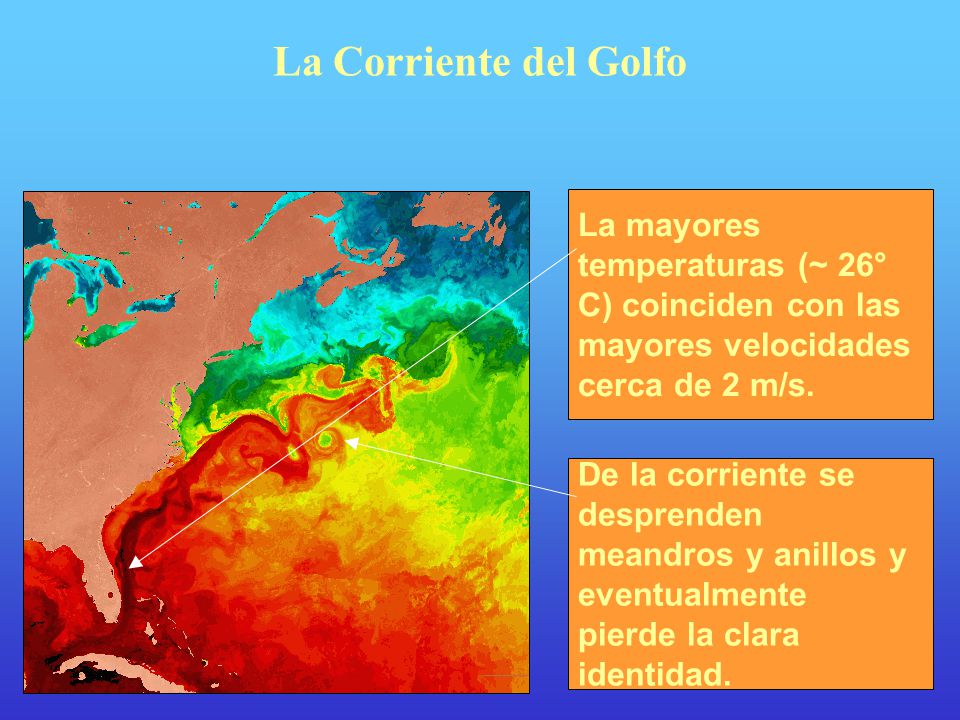 La Corriente del Golfo

La mayores temperaturas (~ 26° C) coinciden con las mayores velocidades cerca de 2 m/s.

De la corriente se desprenden meandros y anillos y eventualmente pierde la clara identidad.